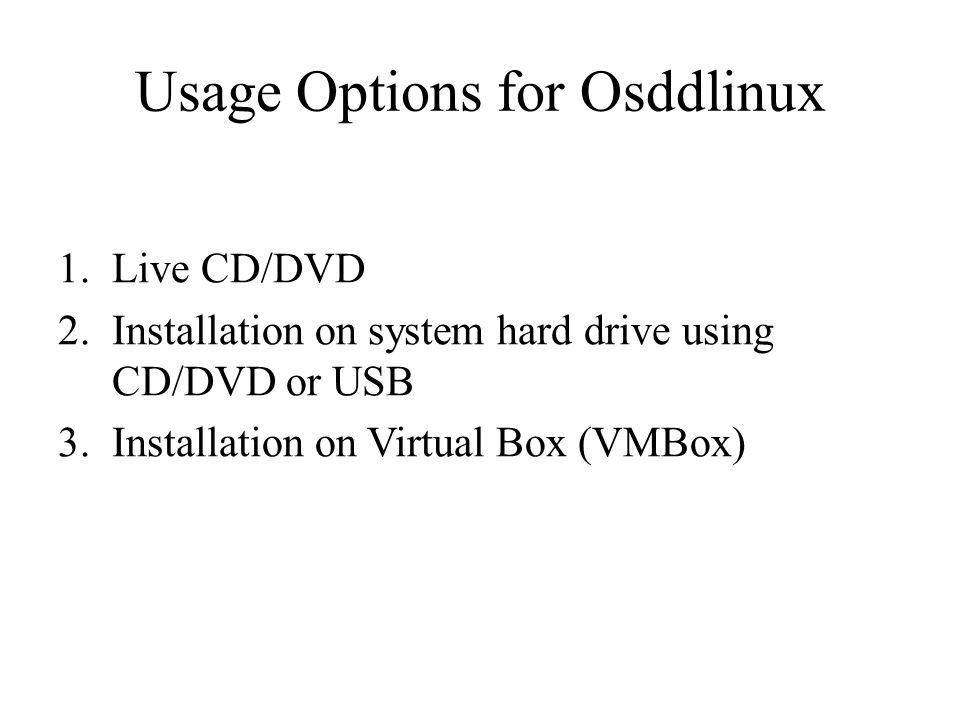 Usage Options for Osddlinux

1. Live CD/DVD
2. Installation on system hard drive using CD/DVD or USB
3. Installation on Virtual Box (VMBox)